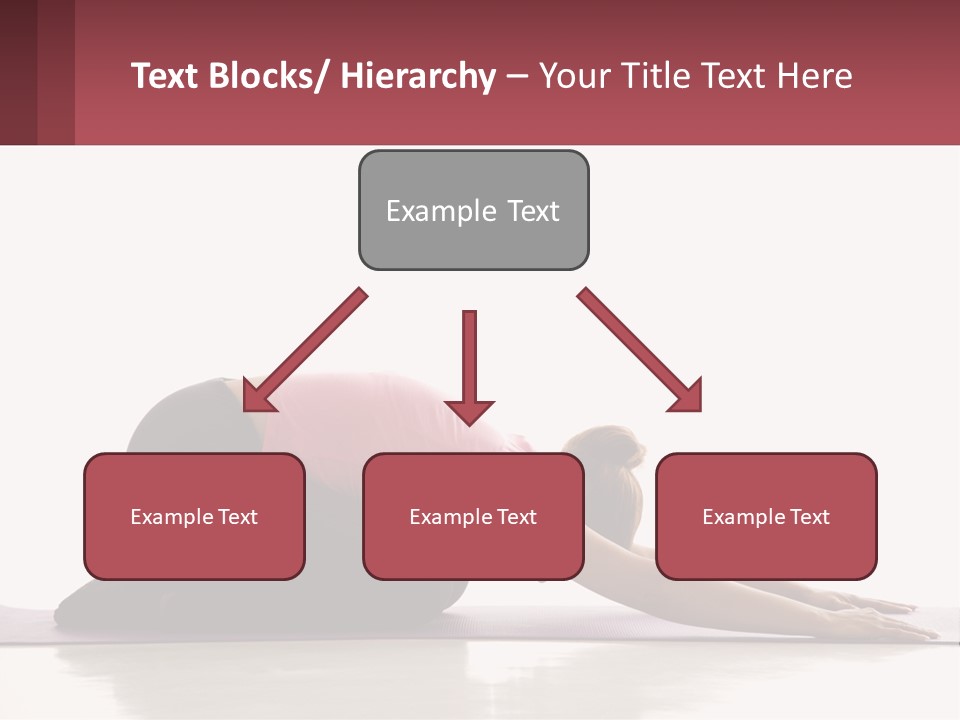 Text Blocks/ Hierarchy – Your Title Text Here

Example Text

Example Text

Example Text

Example Text